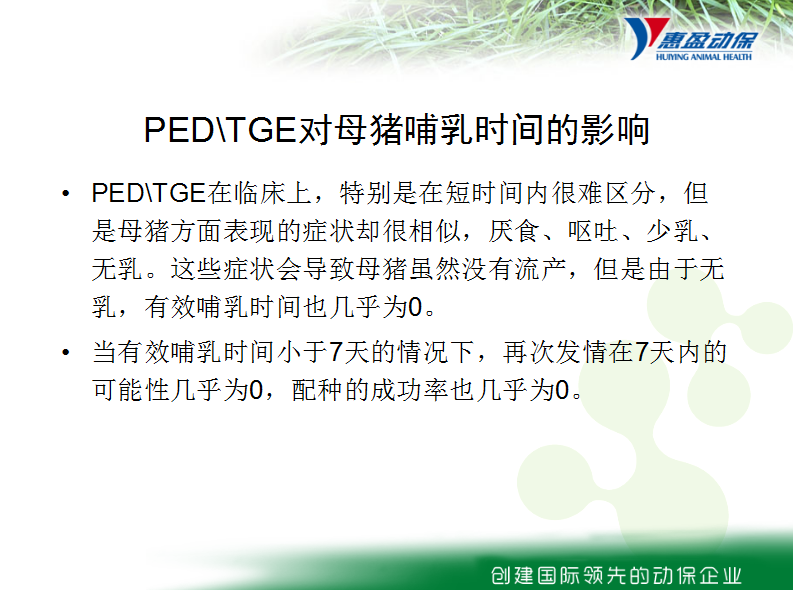 惠盈动保
HUIYING ANIMAL HEALTH

PED\TGE对母猪哺乳时间的影响

• PED\TGE在临床上，特别是在短时间内很难区分，但是母猪方面表现的症状却很相似，厌食、呕吐、少乳、无乳。这些症状会导致母猪虽然没有流产，但是由于无乳，有效哺乳时间也几乎为0。

• 当有效哺乳时间小于7天的情况下，再次发情在7天内的可能性几乎为0，配种的成功率也几乎为0。

创建国际领先的动保企业